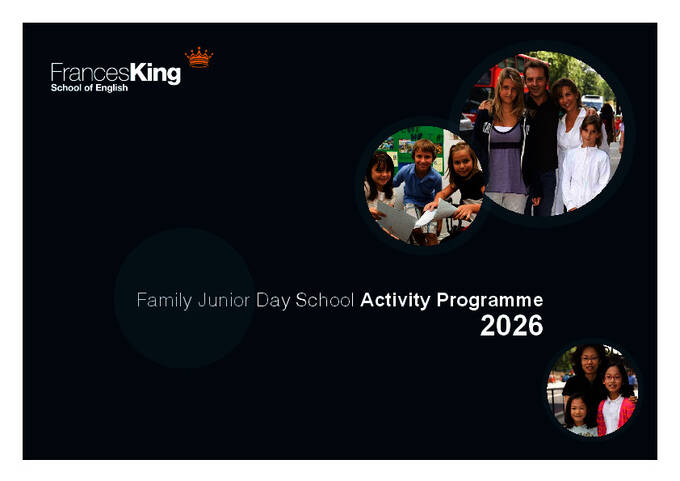 FrancesKing
School of English

Family Junior Day School Activity Programme
2026